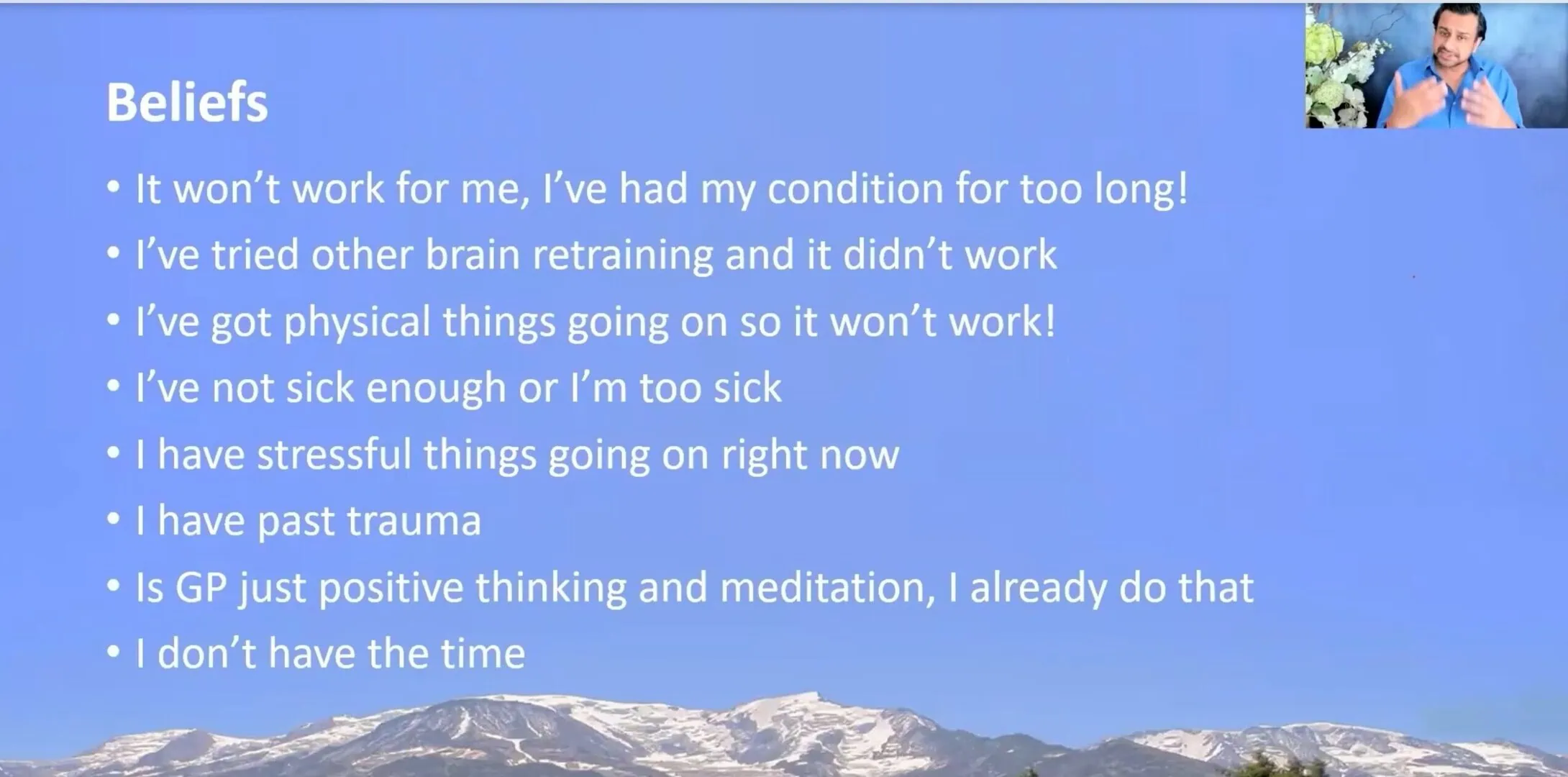 Beliefs

• It won't work for me, I've had my condition for too long!
• I've tried other brain retraining and it didn't work
• I've got physical things going on so it won't work!
• I've not sick enough or I'm too sick
• I have stressful things going on right now
• I have past trauma
• Is GP just positive thinking and meditation, I already do that
• I don't have the time